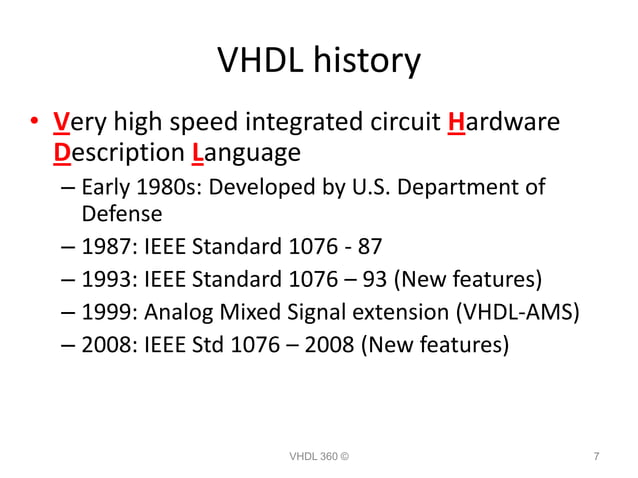 VHDL history

• Very high speed integrated circuit Hardware Description Language
  – Early 1980s: Developed by U.S. Department of Defense
  – 1987: IEEE Standard 1076 - 87
  – 1993: IEEE Standard 1076 – 93 (New features)
  – 1999: Analog Mixed Signal extension (VHDL-AMS)
  – 2008: IEEE Std 1076 – 2008 (New features)

VHDL 360 ©

7